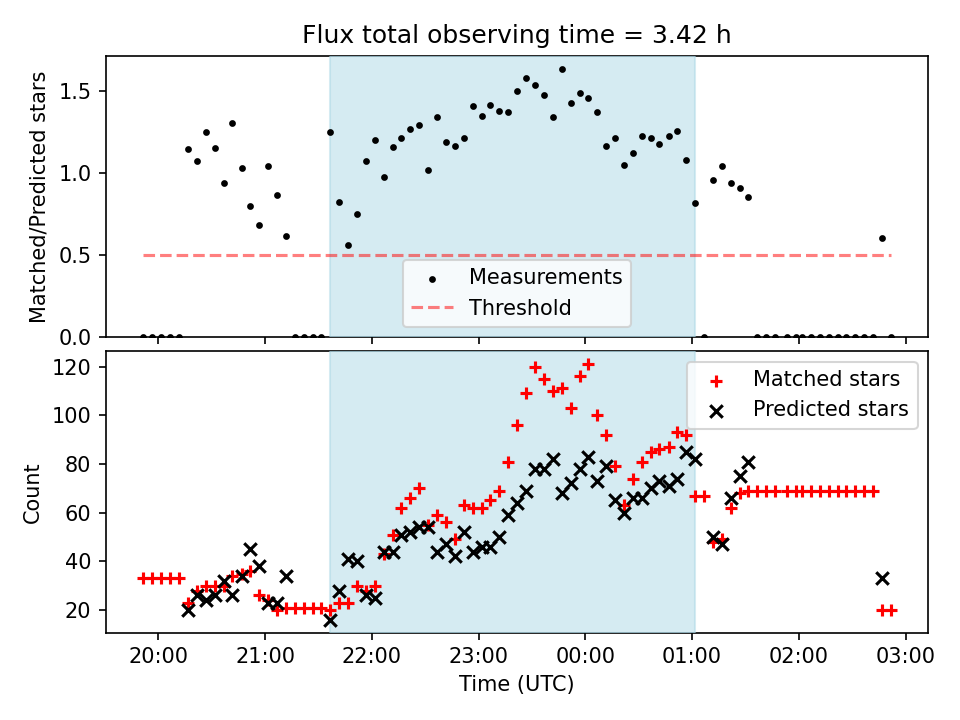 Flux total observing time = 3.42 h

Matched/Predicted stars

1.5
1.0
0.5
0.0

Measurements
Threshold

Count

120
100
80
60
40
20

Matched stars
Predicted stars

20:00
21:00
22:00
23:00
00:00
01:00
02:00
03:00

Time (UTC)